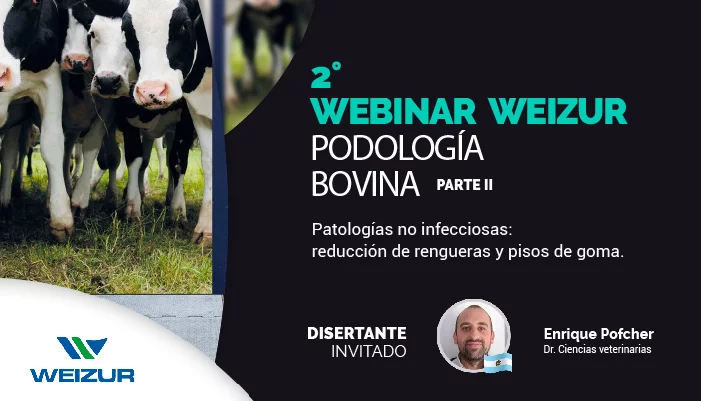 2°
WEBINAR WEIZUR
PODOLOGÍA
BOVINA PARTE II

Patologías no infecciosas:
reducción de rengueras y pisos de goma.

DISERTANTE
INVITADO

Enrique Pofcher
Dr. Ciencias veterinarias

WEIZUR